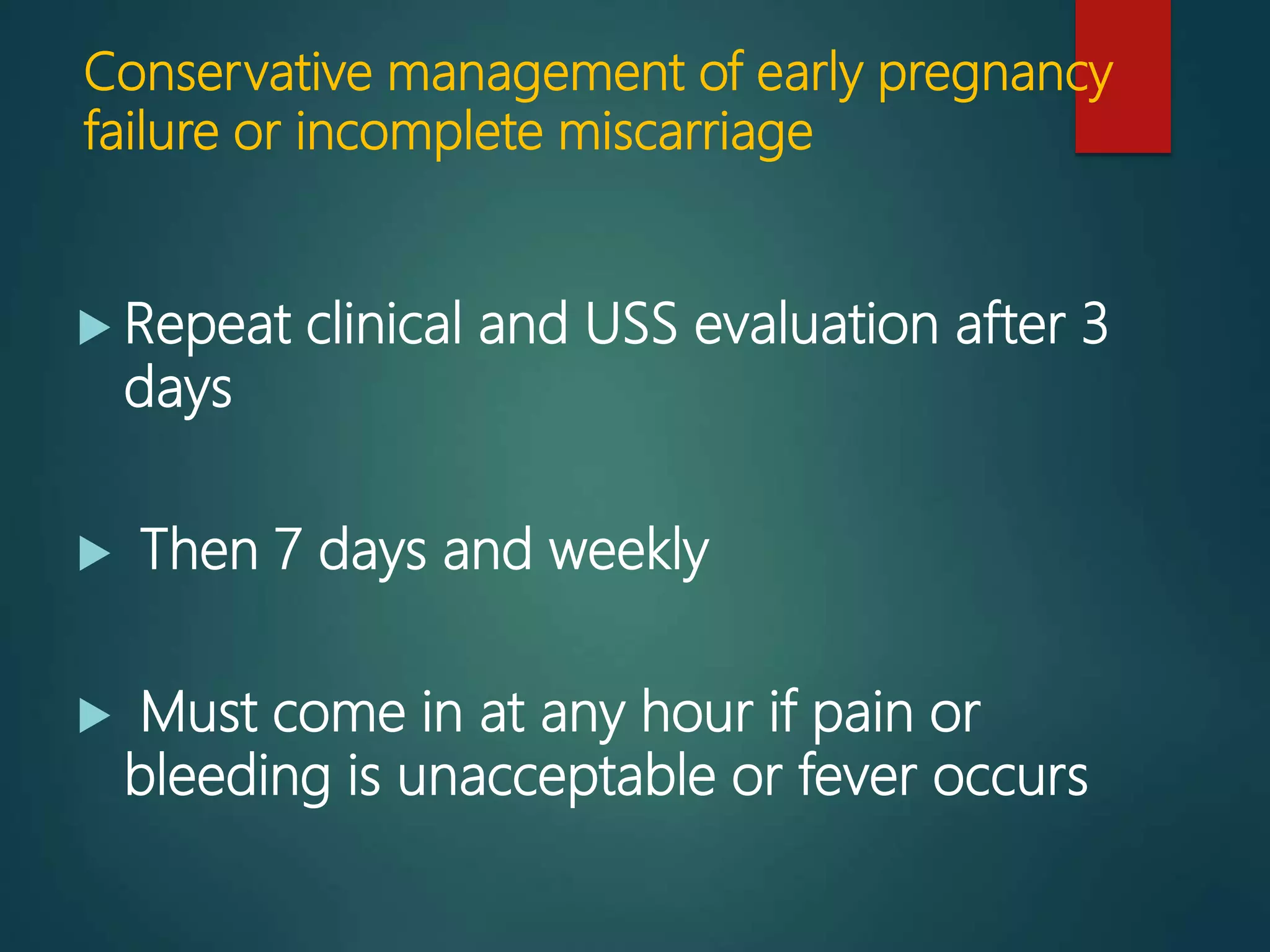 Conservative management of early pregnancy failure or incomplete miscarriage

▶ Repeat clinical and USS evaluation after 3 days

▶ Then 7 days and weekly

▶ Must come in at any hour if pain or bleeding is unacceptable or fever occurs